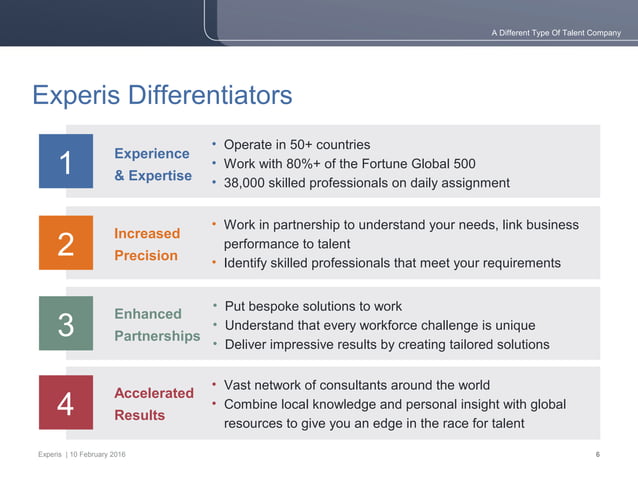 A Different Type Of Talent Company

Experis Differentiators

1

Experience & Expertise

• Operate in 50+ countries
• Work with 80%+ of the Fortune Global 500
• 38,000 skilled professionals on daily assignment

2

Increased Precision

• Work in partnership to understand your needs, link business performance to talent
• Identify skilled professionals that meet your requirements

3

Enhanced Partnerships

• Put bespoke solutions to work
• Understand that every workforce challenge is unique
• Deliver impressive results by creating tailored solutions

4

Accelerated Results

• Vast network of consultants around the world
• Combine local knowledge and personal insight with global resources to give you an edge in the race for talent

Experis | 10 February 2016

6